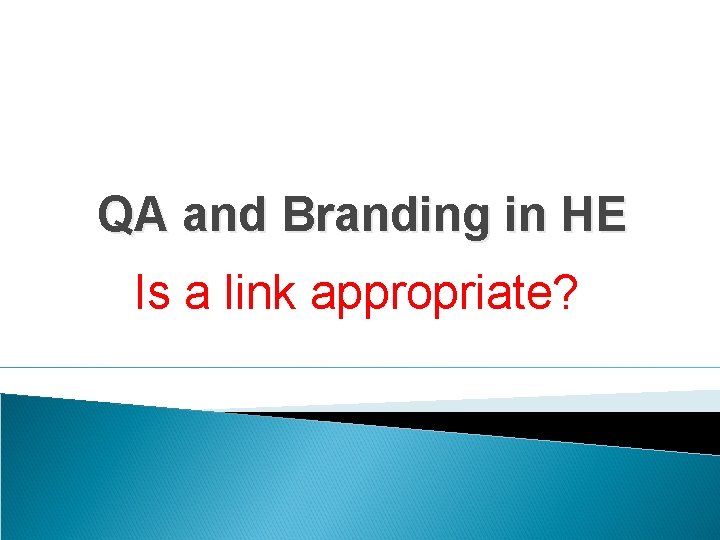 QA and Branding in HE

Is a link appropriate?